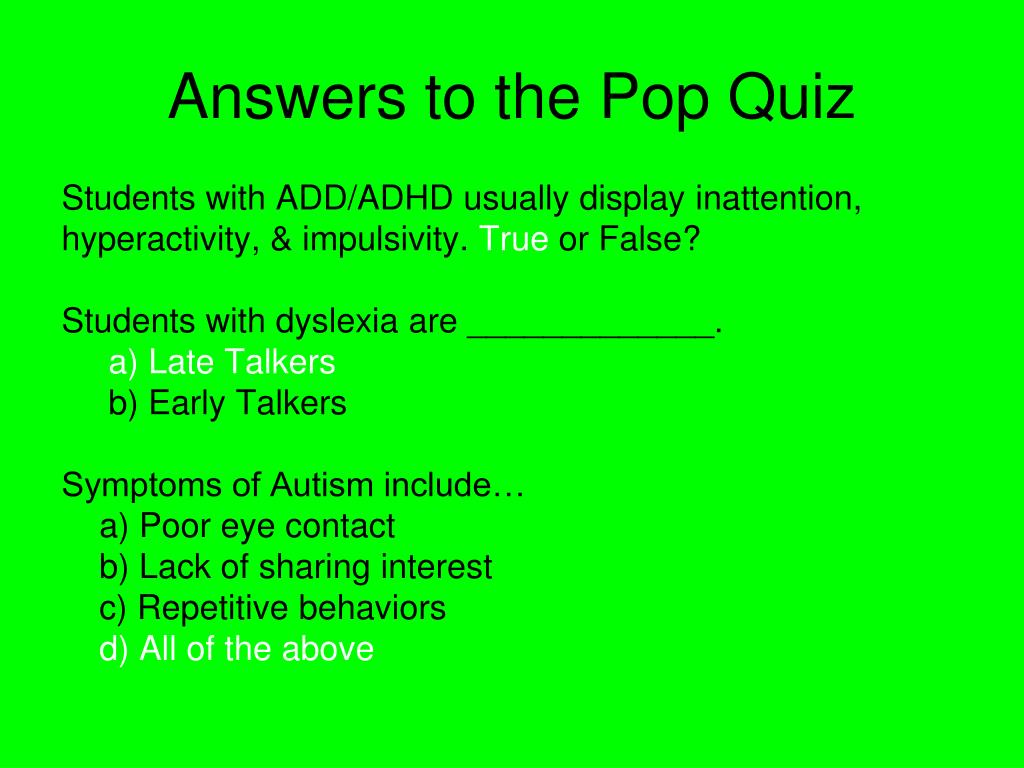 Answers to the Pop Quiz

Students with ADD/ADHD usually display inattention, hyperactivity, & impulsivity. True or False?

Students with dyslexia are _____________.
a) Late Talkers
b) Early Talkers

Symptoms of Autism include…
a) Poor eye contact
b) Lack of sharing interest
c) Repetitive behaviors
d) All of the above